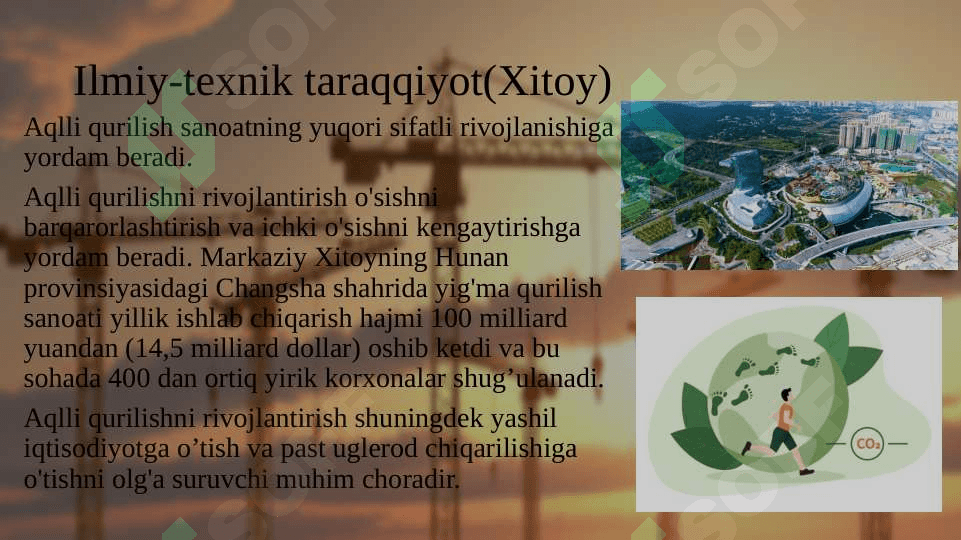 Ilmiy-texnik taraqqiyot(Xitoy)

Aqlli qurilish sanoatning yuqori sifatli rivojlanishiga yordam beradi.

Aqlli qurilishni rivojlantirish o'sishni barqarorlashtirish va ichki o'sishni kengaytirishga yordam beradi. Markaziy Xitoyning Hunan provinsiyasidagi Changsha shahrida yig'ma qurilish sanoati yillik ishlab chiqarish hajmi 100 milliard yuandan (14,5 milliard dollar) oshib ketdi va bu sohada 400 dan ortiq yirik korxonalar shug’ulanadi.

Aqlli qurilishni rivojlantirish shuningdek yashil iqtisodiyotga o’tish va past uglerod chiqarilishiga o'tishni olg'a suruvchi muhim choradir.

$CO_2$